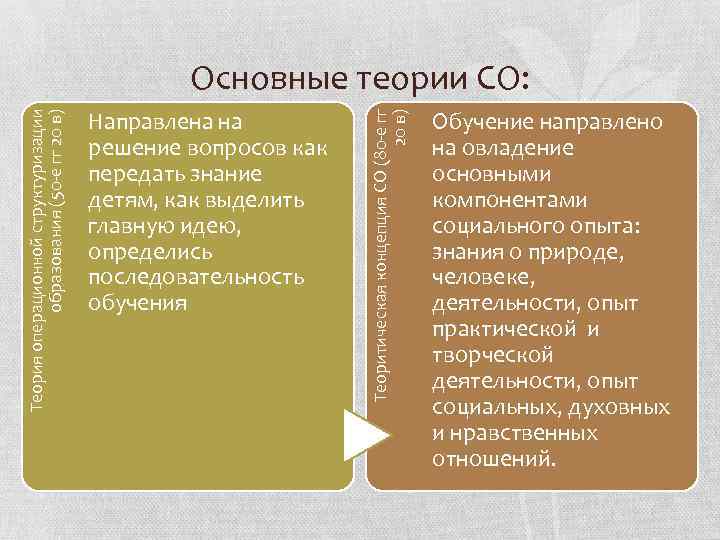 Основные теории СО:

Теория операционной структуризации образования (50-е гг 20 в)

Направлена на решение вопросов как передать знание детям, как выделить главную идею, определись последовательность обучения

Теоритическая концепция СО (80-е гг 20 в)

Обучение направлено на овладение основными компонентами социального опыта: знания о природе, человеке, деятельности, опыт практической и творческой деятельности, опыт социальных, духовных и нравственных отношений.